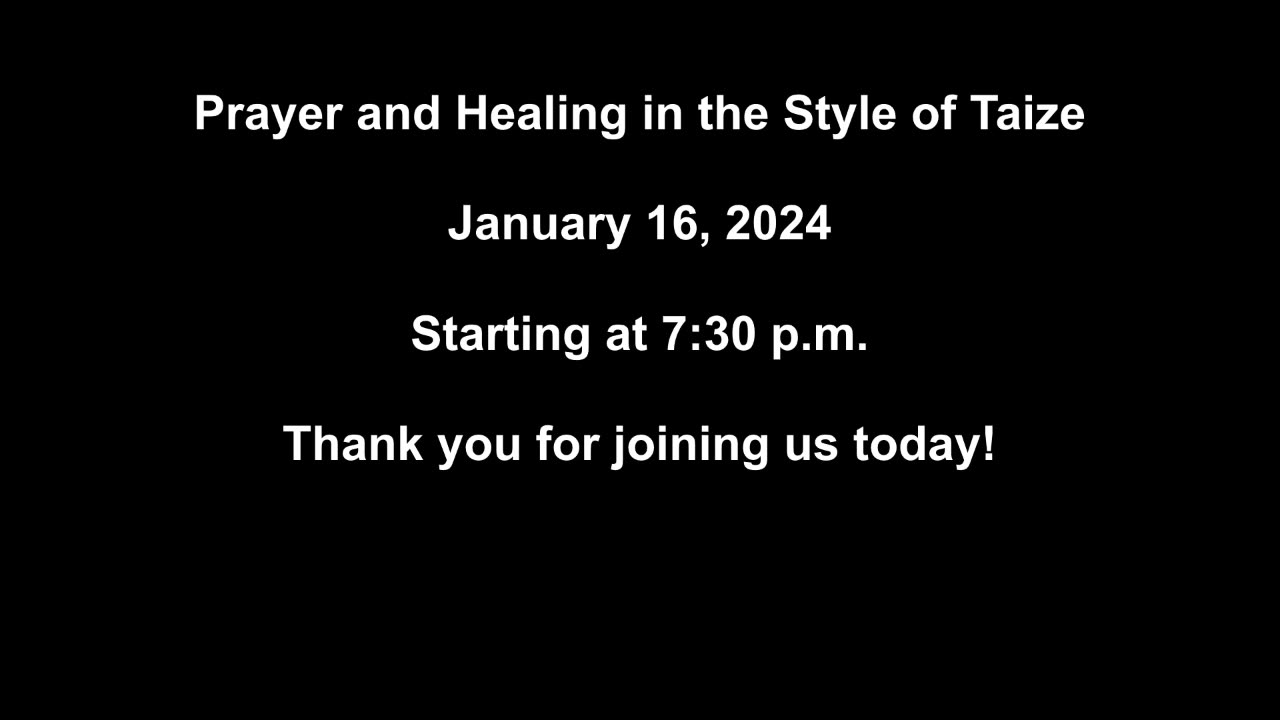 Prayer and Healing in the Style of Taize

January 16, 2024

Starting at 7:30 p.m.

Thank you for joining us today!